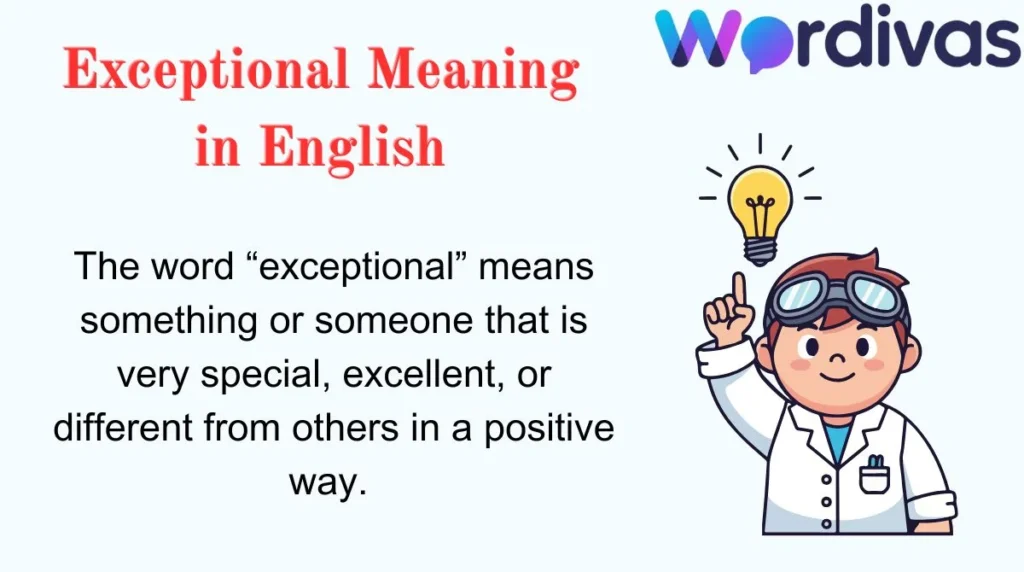 Wordivas

Exceptional Meaning in English

The word “exceptional” means something or someone that is very special, excellent, or different from others in a positive way.